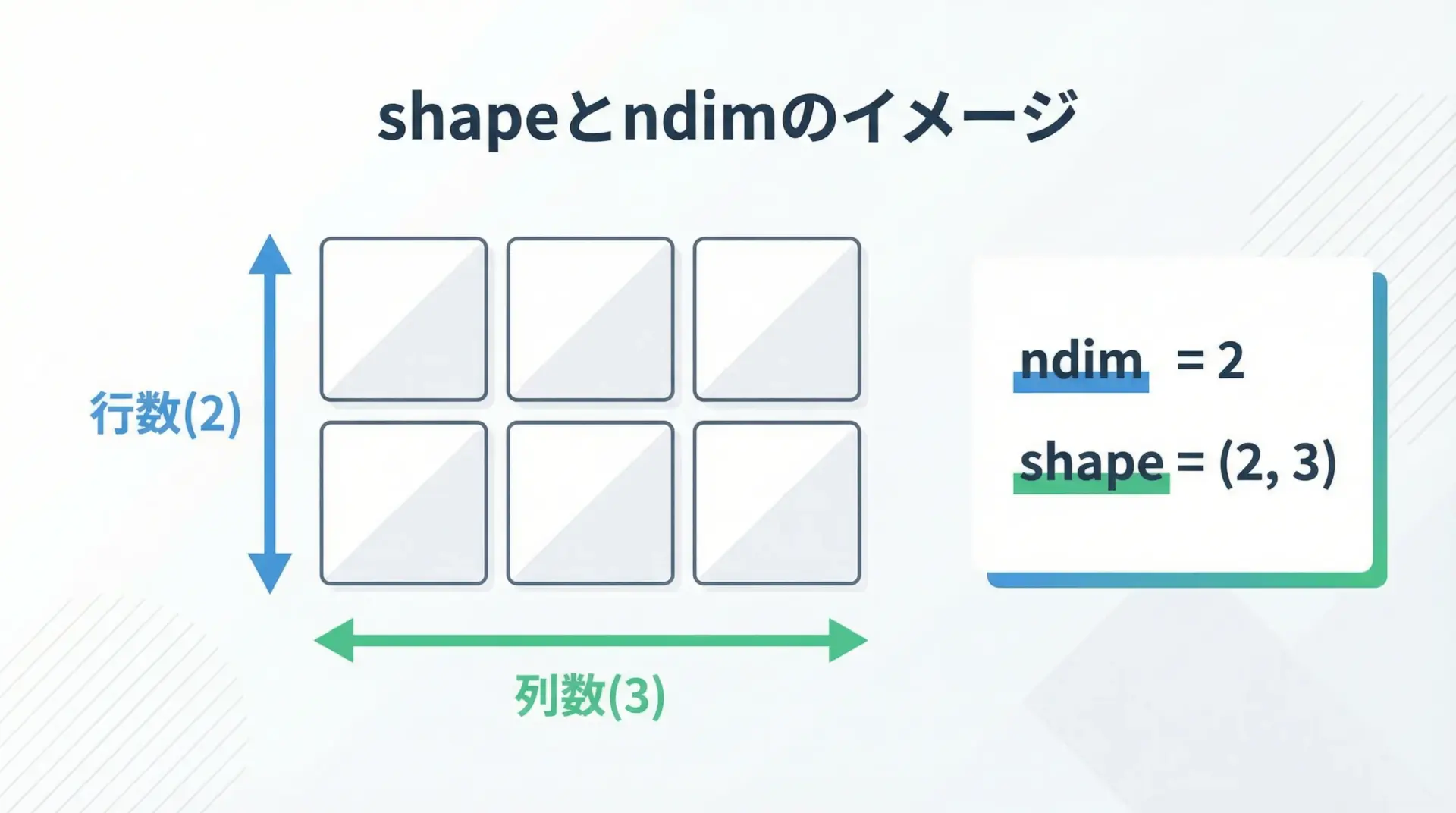 shapeとndimのイメージ

行数(2)

列数(3)

ndim = 2

shape = (2, 3)